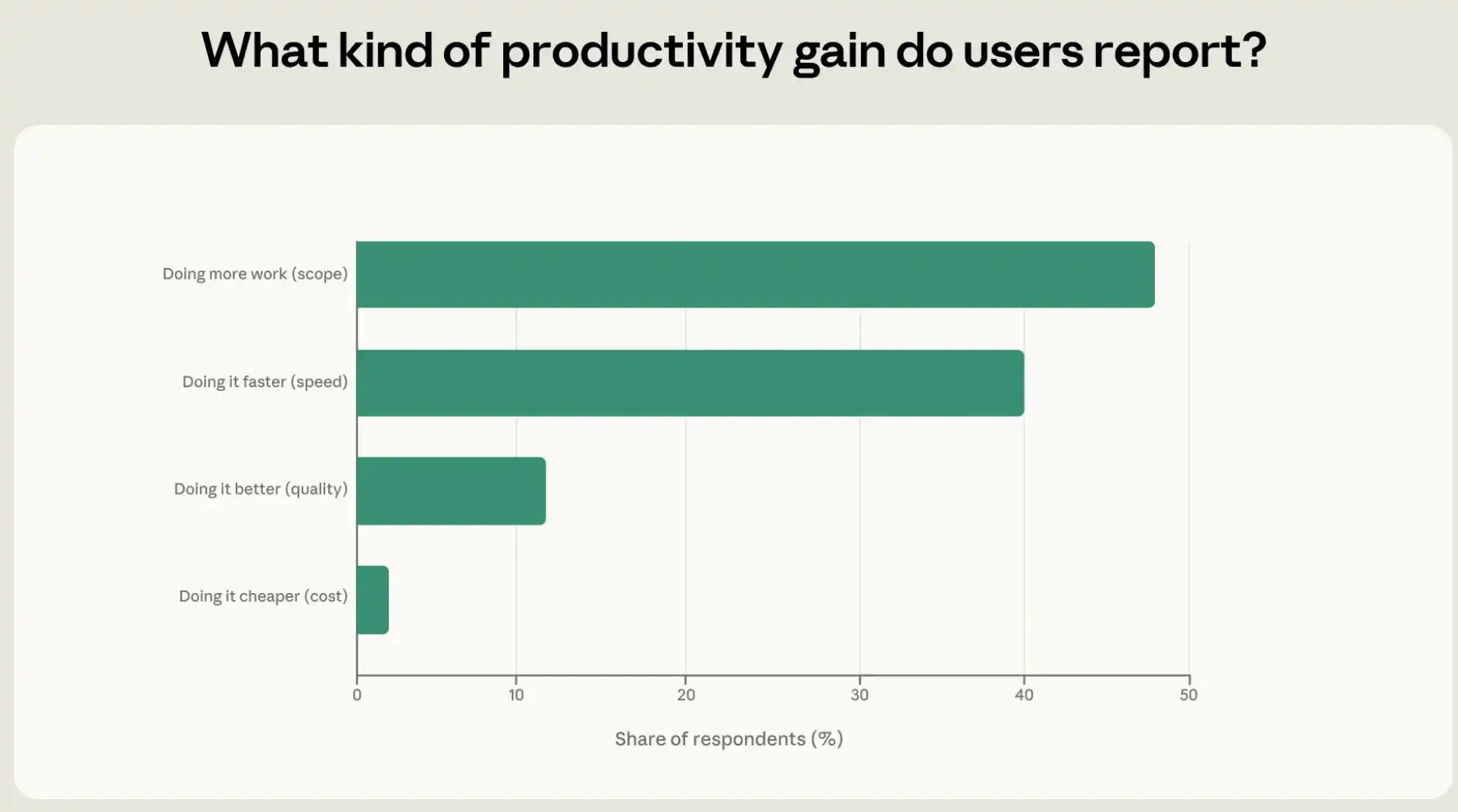 What kind of productivity gain do users report?

Doing more work (scope)

Doing it faster (speed)

Doing it better (quality)

Doing it cheaper (cost)

0
10
20
30
40
50

Share of respondents (%)